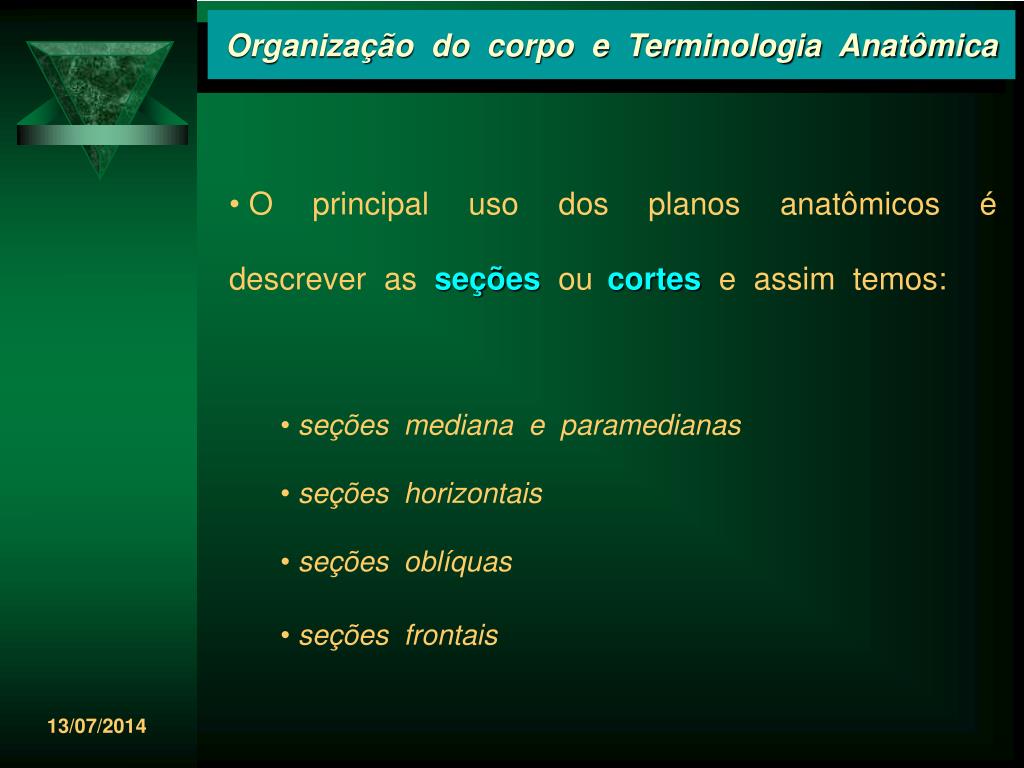 Organização do corpo e Terminologia Anatômica

• O principal uso dos planos anatômicos é descrever as seções ou cortes e assim temos:

• seções mediana e paramedianas

• seções horizontais

• seções oblíquas

• seções frontais

13/07/2014